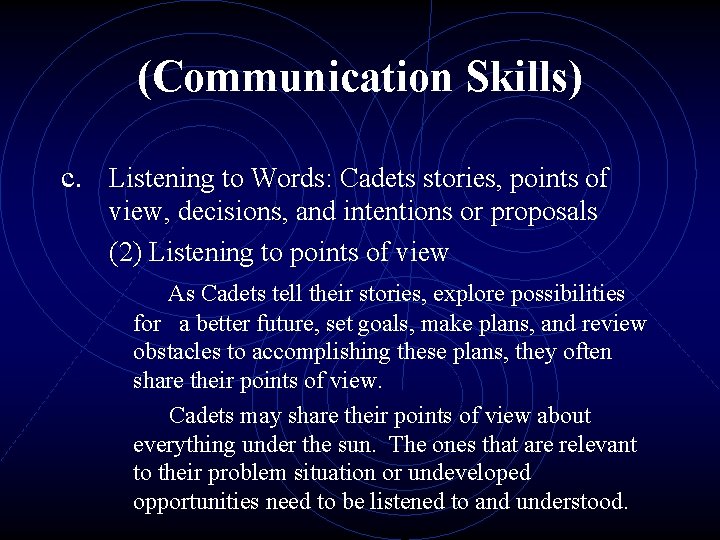 (Communication Skills)

c. Listening to Words: Cadets stories, points of view, decisions, and intentions or proposals

(2) Listening to points of view

As Cadets tell their stories, explore possibilities for a better future, set goals, make plans, and review obstacles to accomplishing these plans, they often share their points of view.

Cadets may share their points of view about everything under the sun. The ones that are relevant to their problem situation or undeveloped opportunities need to be listened to and understood.